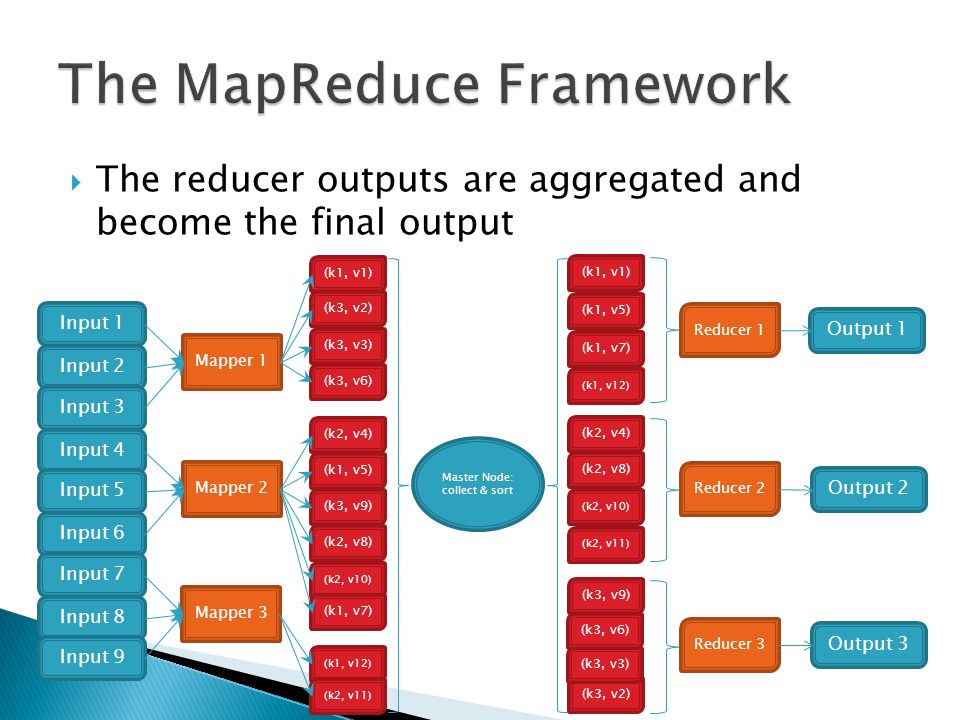 The MapReduce Framework

The reducer outputs are aggregated and become the final output

Input 1
Input 2
Input 3
Input 4
Input 5
Input 6
Input 7
Input 8
Input 9

Mapper 1
Mapper 2
Mapper 3

(k1, v1)
(k3, v2)
(k3, v3)
(k3, v6)
(k2, v4)
(k1, v5)
(k3, v9)
(k2, v8)
(k2, v10)
(k1, v7)
(k1, v12)
(k2, v11)

Master Node: collect & sort

(k1, v1)
(k1, v5)
(k1, v7)
(k1, v12)
(k2, v4)
(k2, v8)
(k2, v10)
(k2, v11)
(k3, v9)
(k3, v6)
(k3, v3)
(k3, v2)

Reducer 1
Reducer 2
Reducer 3

Output 1
Output 2
Output 3